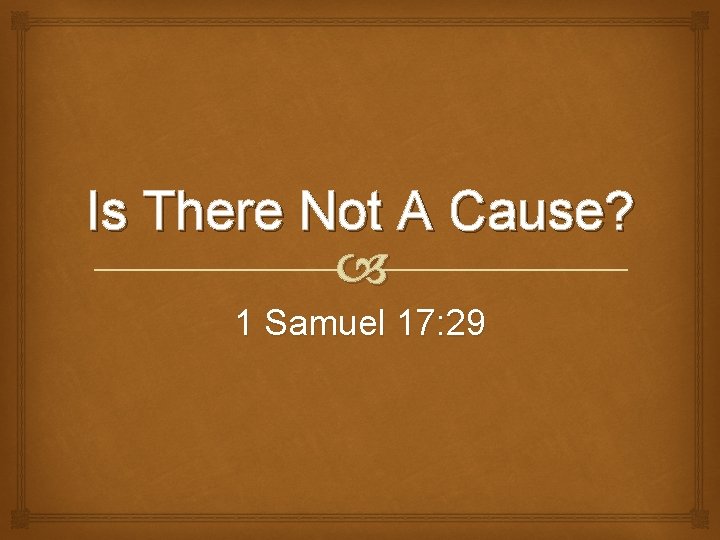 Is There Not A Cause?

1 Samuel 17:29